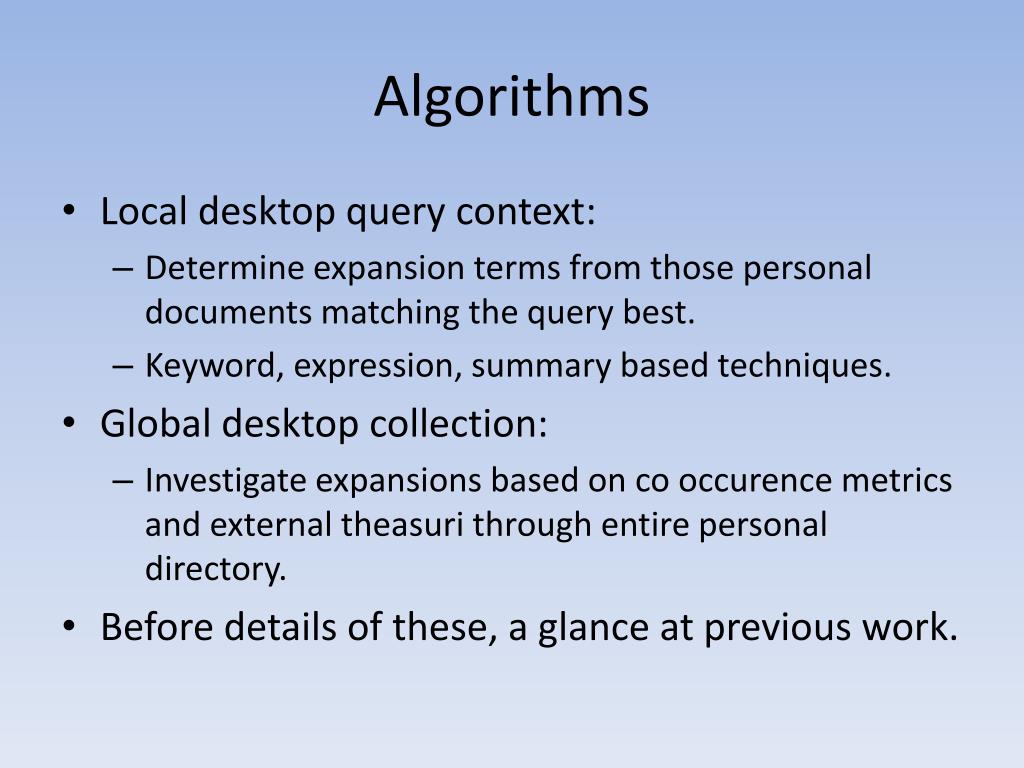 Algorithms

• Local desktop query context:
  – Determine expansion terms from those personal documents matching the query best.
  – Keyword, expression, summary based techniques.
• Global desktop collection:
  – Investigate expansions based on co occurence metrics and external theasuri through entire personal directory.
• Before details of these, a glance at previous work.